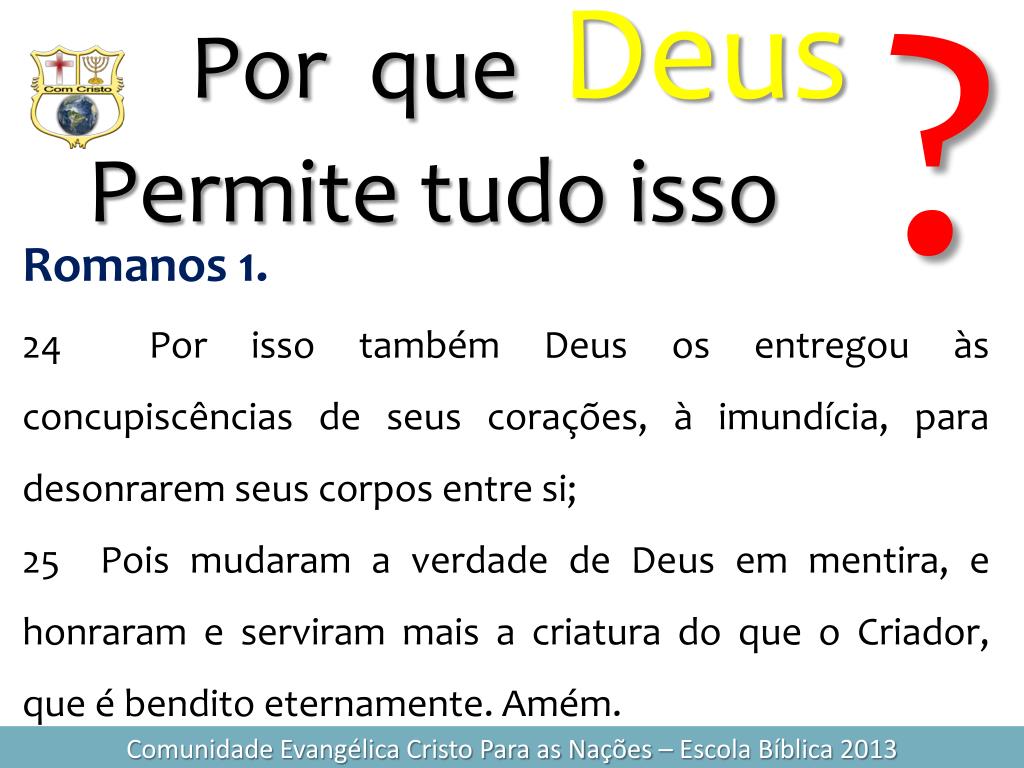 Com Cristo

Por que Deus Permite tudo isso ?

Romanos 1.

24 Por isso também Deus os entregou às concupiscências de seus corações, à imundícia, para desonrarem seus corpos entre si;

25 Pois mudaram a verdade de Deus em mentira, e honraram e serviram mais a criatura do que o Criador, que é bendito eternamente. Amém.

Comunidade Evangélica Cristo Para as Nações – Escola Bíblica 2013